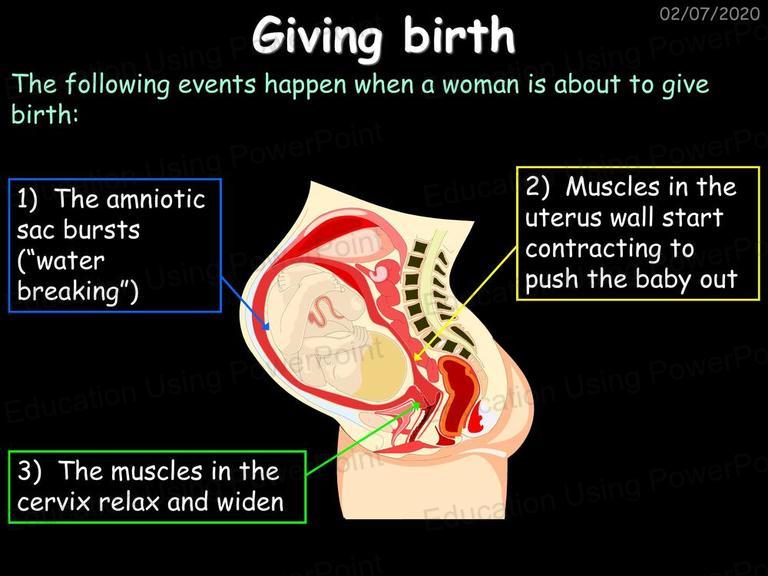 02/07/2020

Giving birth

The following events happen when a woman is about to give birth:

1) The amniotic sac bursts ("water breaking")

2) Muscles in the uterus wall start contracting to push the baby out

3) The muscles in the cervix relax and widen

Education Using PowerPoint